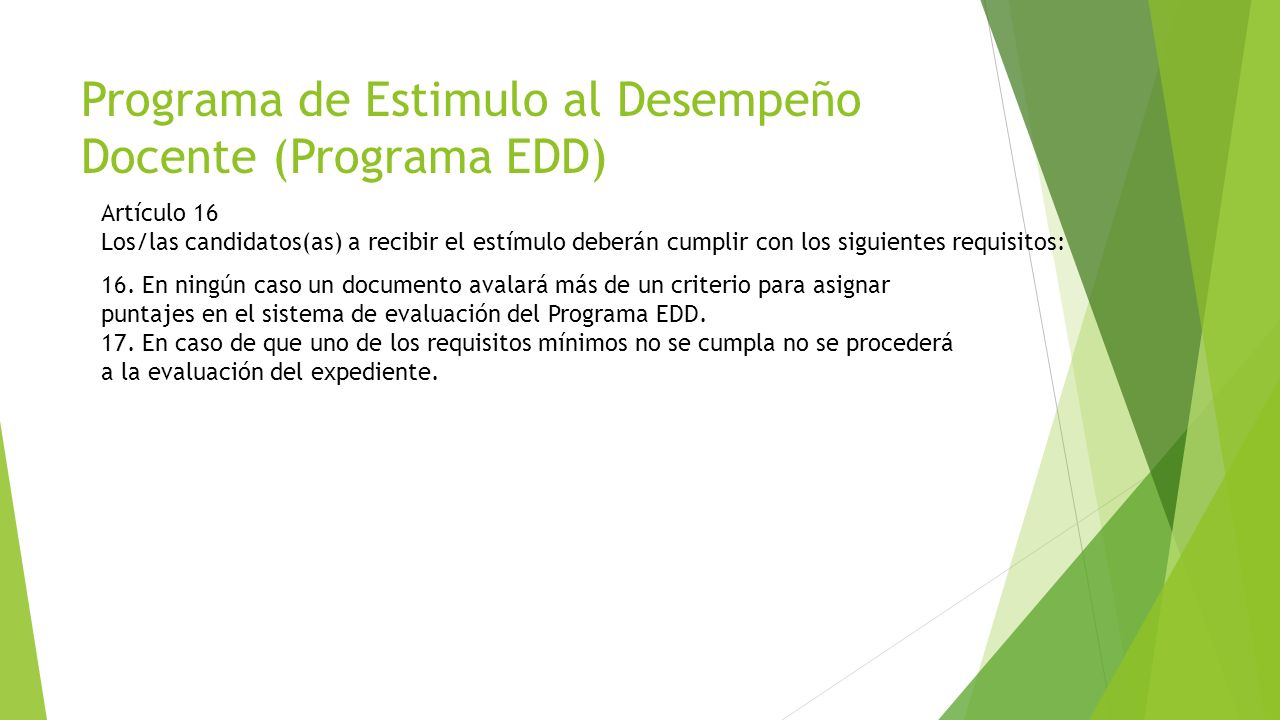 Programa de Estimulo al Desempeño Docente (Programa EDD)

Artículo 16
Los/las candidatos(as) a recibir el estímulo deberán cumplir con los siguientes requisitos:

16. En ningún caso un documento avalará más de un criterio para asignar puntajes en el sistema de evaluación del Programa EDD.
17. En caso de que uno de los requisitos mínimos no se cumpla no se procederá a la evaluación del expediente.